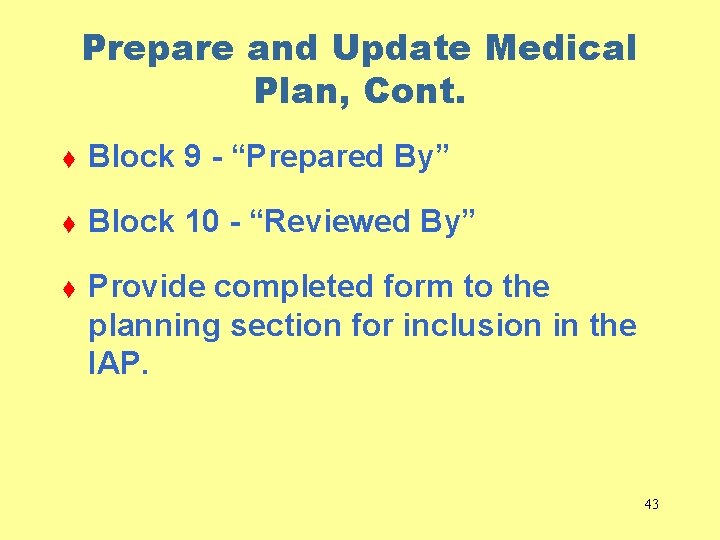 Prepare and Update Medical Plan, Cont.

♦ Block 9 - “Prepared By”

♦ Block 10 - “Reviewed By”

♦ Provide completed form to the planning section for inclusion in the IAP.

43